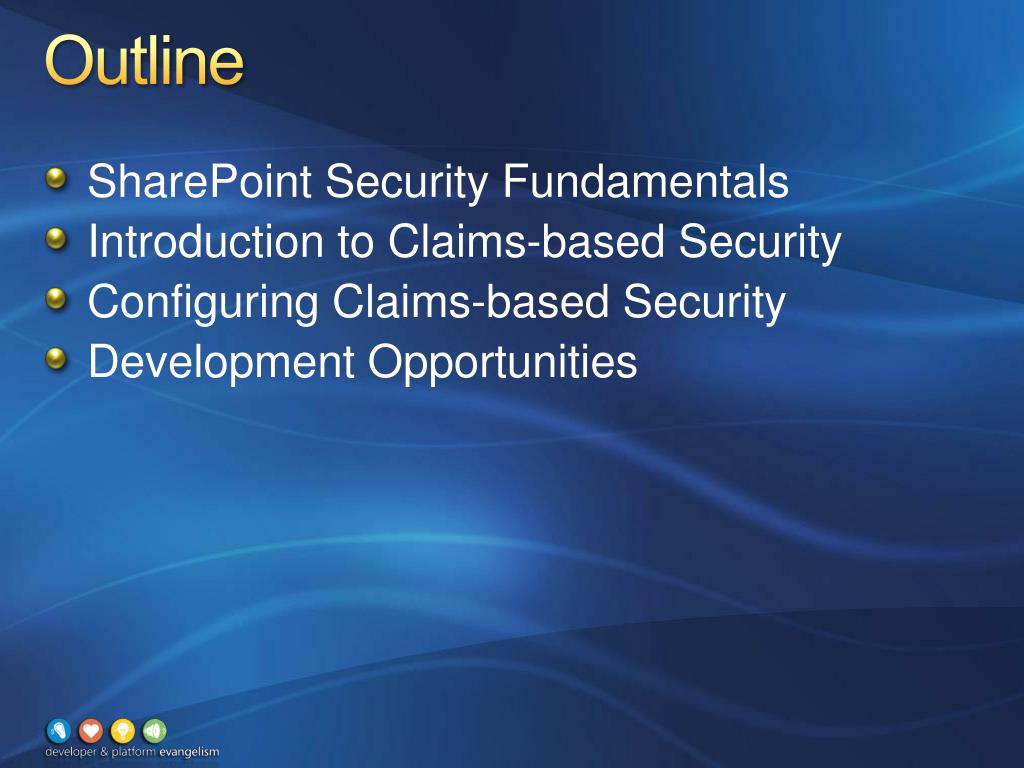 Outline

SharePoint Security Fundamentals
Introduction to Claims-based Security
Configuring Claims-based Security
Development Opportunities

developer & platform evangelism